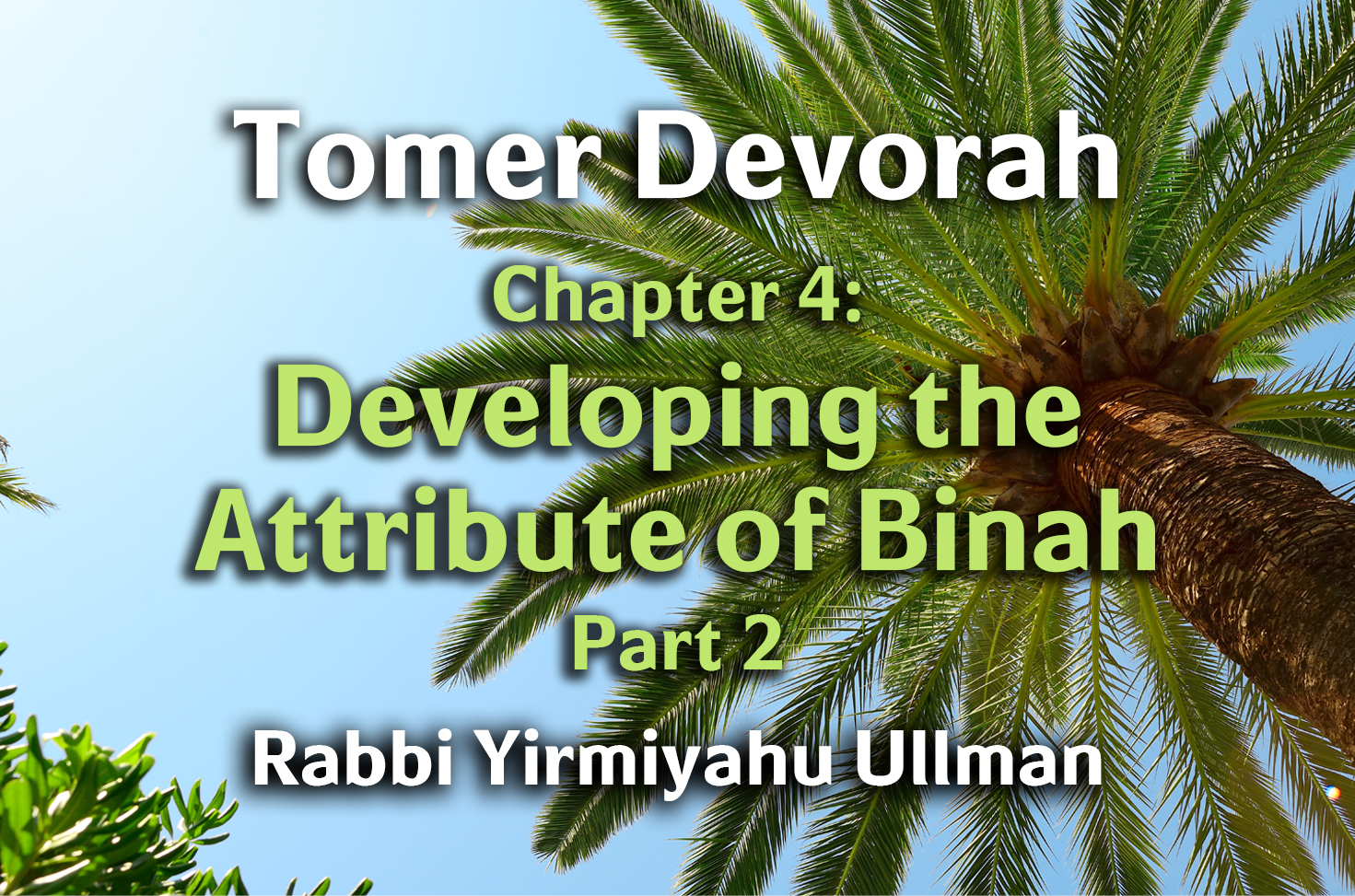 Tomer Devorah

Chapter 4:

Developing the Attribute of Binah

Part 2

Rabbi Yirmiyahu Ullman